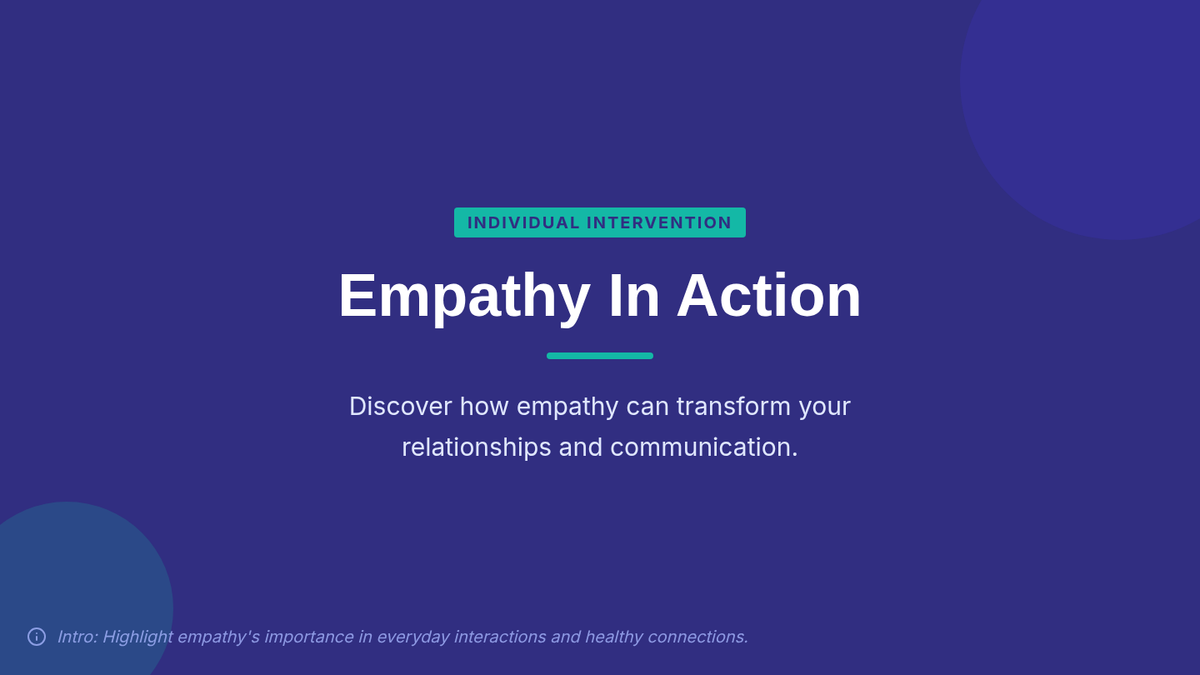 INDIVIDUAL INTERVENTION

Empathy In Action

Discover how empathy can transform your relationships and communication.

Intro: Highlight empathy's importance in everyday interactions and healthy connections.